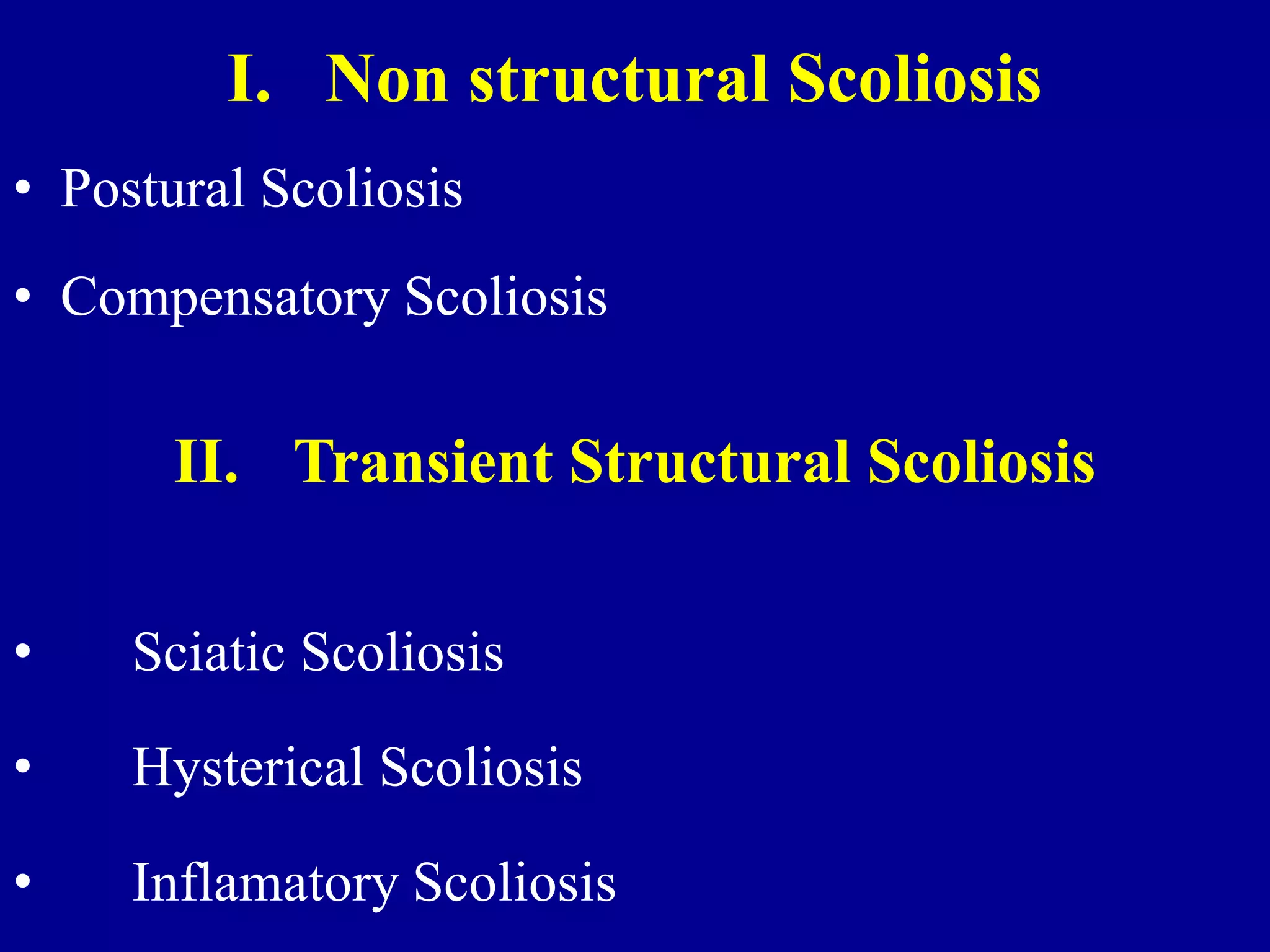 I. Non structural Scoliosis

• Postural Scoliosis

• Compensatory Scoliosis

II. Transient Structural Scoliosis

• Sciatic Scoliosis

• Hysterical Scoliosis

• Inflamatory Scoliosis